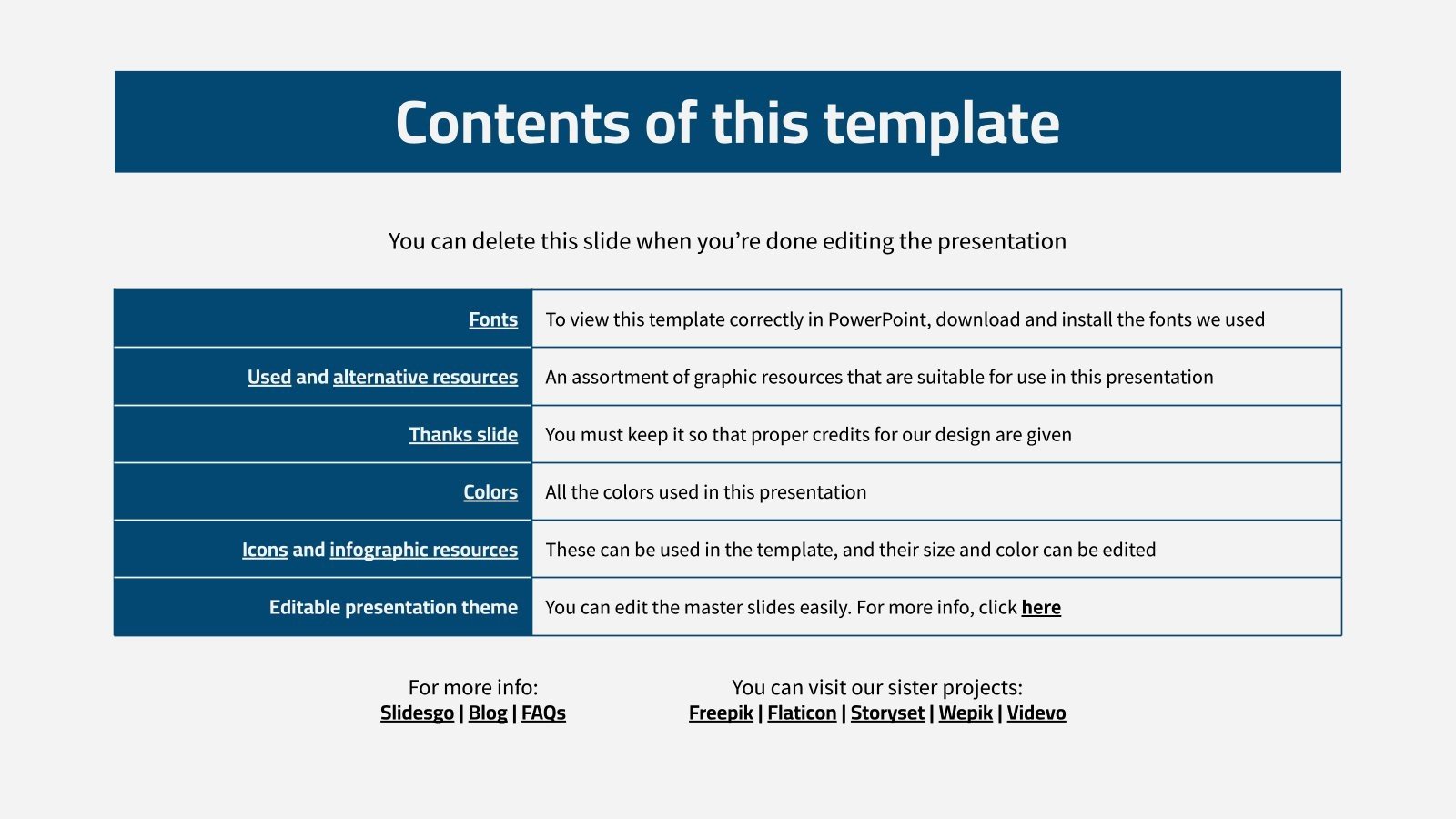 Contents of this template

You can delete this slide when you’re done editing the presentation

| | |
|---|---|
| Fonts | To view this template correctly in PowerPoint, download and install the fonts we used |
| Used and alternative resources | An assortment of graphic resources that are suitable for use in this presentation |
| Thanks slide | You must keep it so that proper credits for our design are given |
| Colors | All the colors used in this presentation |
| Icons and infographic resources | These can be used in the template, and their size and color can be edited |
| Editable presentation theme | You can edit the master slides easily. For more info, click here |

For more info:
Slidesgo | Blog | FAQs

You can visit our sister projects:
Freepik | Flaticon | Storyset | Wepik | Videvo